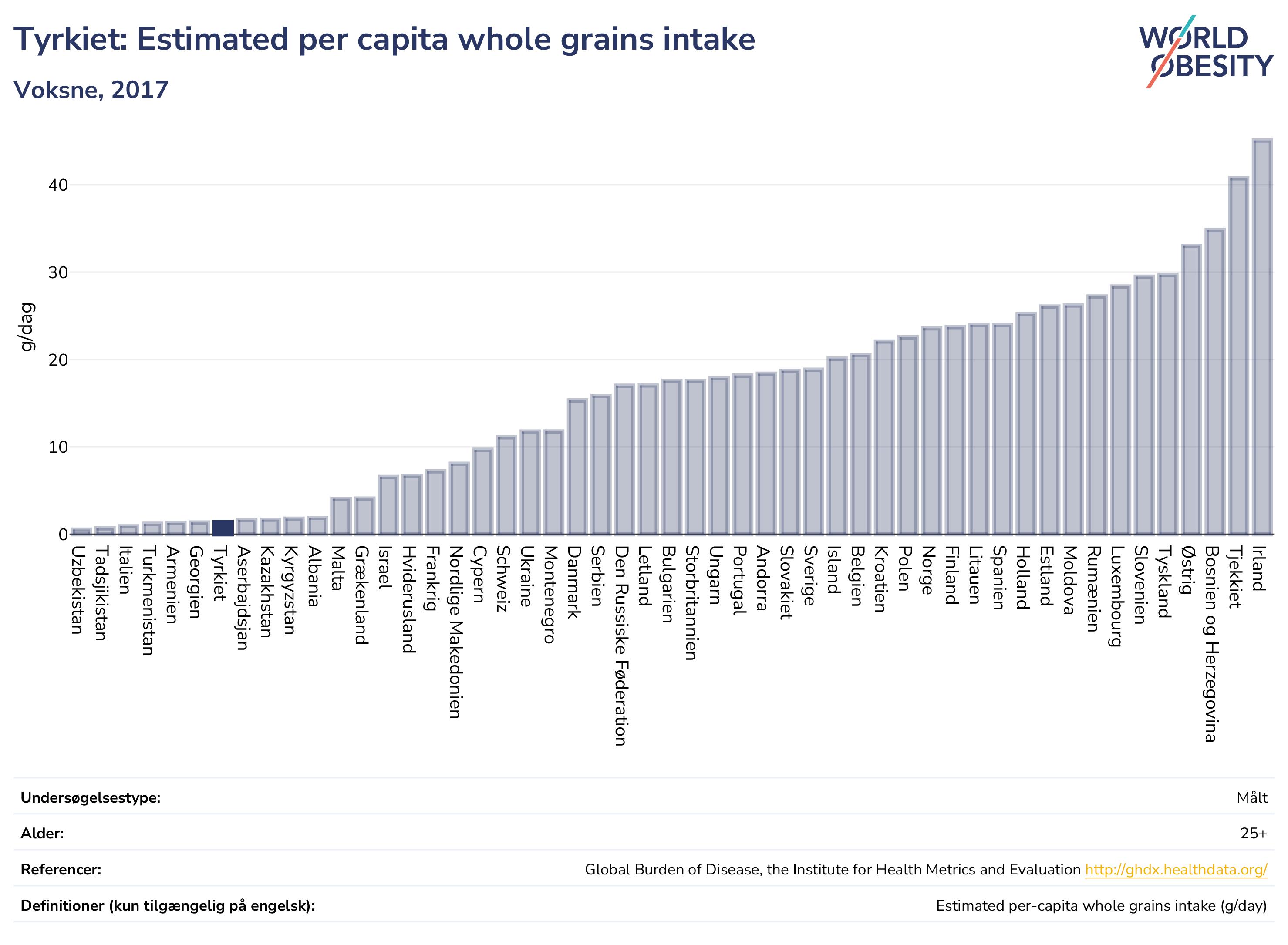 Tyrkiet: Estimated per capita whole grains intake

Voksne, 2017

WORLD OBESITY

g/dag

40
30
20
10
0

Uzbekistan
Tadsjikistan
Italien
Turkmenistan
Armenien
Georgien
Tyrkiet
Aserbajdsjan
Kazakhstan
Kyrgyzstan
Albania
Malta
Grækenland
Israel
Hviderusland
Frankrig
Nordlige Makedonien
Cypern
Schweiz
Ukraine
Montenegro
Danmark
Serbien
Den Russiske Føderation
Letland
Bulgarien
Storbritannien
Ungarn
Portugal
Andorra
Slovakiet
Sverige
Island
Belgien
Kroatien
Polen
Norge
Finland
Litauen
Spanien
Holland
Estland
Moldova
Rumænien
Luxembourg
Slovenien
Tyskland
Østrig
Bosnien og Herzegovina
Tjekkiet
Irland

| | |
|---|---|
| Undersøgelsestype: | Målt |
| Alder: | 25+ |
| Referencer: | Global Burden of Disease, the Institute for Health Metrics and Evaluation http://ghdx.healthdata.org/ |
| Definitioner (kun tilgængelig på engelsk): | Estimated per-capita whole grains intake (g/day) |